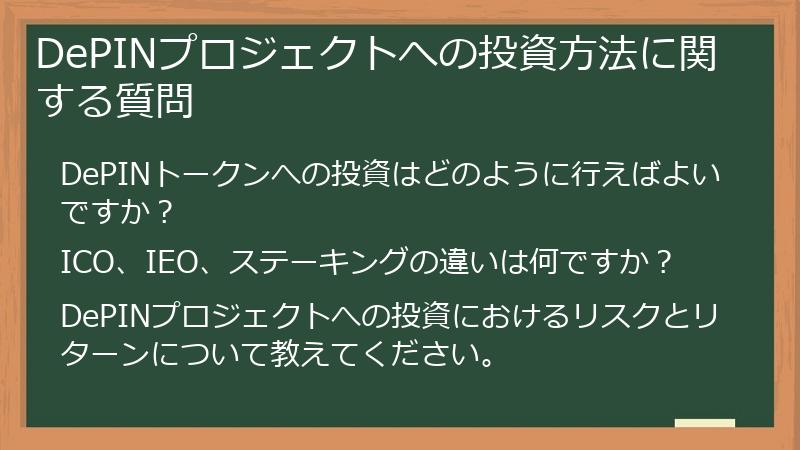 DePINプロジェクトへの投資方法に関する質問

DePINトークンへの投資はどのように行えばよいですか？

ICO、IEO、ステーキングの違いは何ですか？

DePINプロジェクトへの投資におけるリスクとリターンについて教えてください。